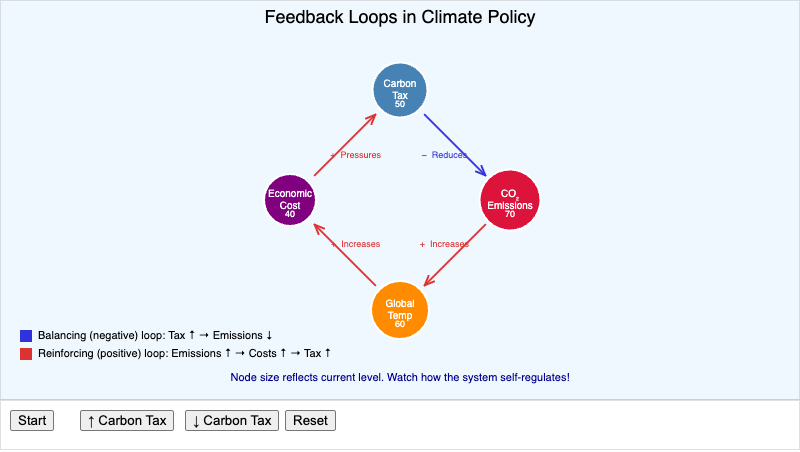 Feedback Loops in Climate Policy

Carbon Tax
50

+ Pressures

− Reduces

Economic Cost
40

$CO_2$ Emissions
70

+ Increases

+ Increases

Global Temp
60

Balancing (negative) loop: Tax ↑ → Emissions ↓

Reinforcing (positive) loop: Emissions ↑ → Costs ↑ → Tax ↑

Node size reflects current level. Watch how the system self-regulates!

Start

↑ Carbon Tax

↓ Carbon Tax

Reset